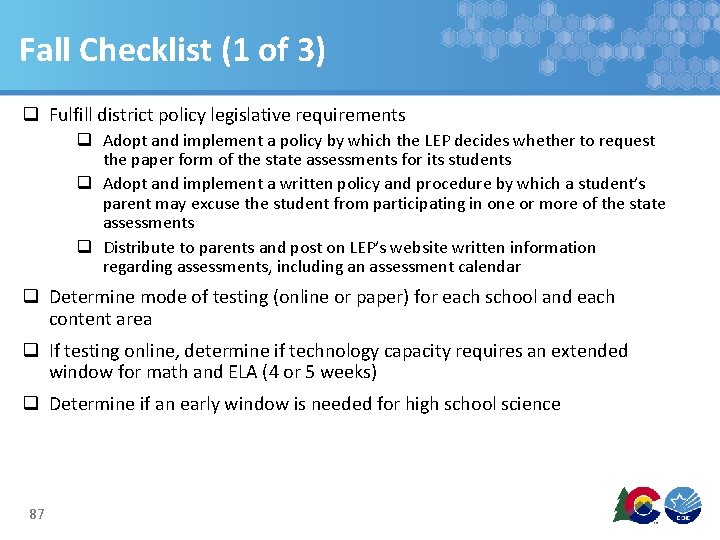 Fall Checklist (1 of 3)

❑ Fulfill district policy legislative requirements

❑ Adopt and implement a policy by which the LEP decides whether to request the paper form of the state assessments for its students

❑ Adopt and implement a written policy and procedure by which a student's parent may excuse the student from participating in one or more of the state assessments

❑ Distribute to parents and post on LEP's website written information regarding assessments, including an assessment calendar

❑ Determine mode of testing (online or paper) for each school and each content area

❑ If testing online, determine if technology capacity requires an extended window for math and ELA (4 or 5 weeks)

❑ Determine if an early window is needed for high school science

87

CDE